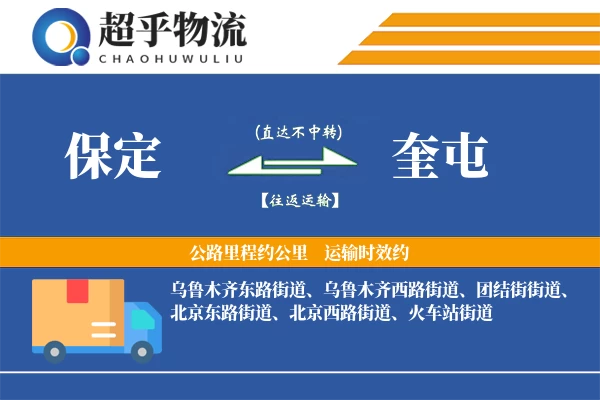 超乎物流
CHAOHUWULIU

保定

(直达不中转)

【往返运输】

奎屯

公路里程约公里　运输时效约

乌鲁木齐东路街道、乌鲁木齐西路街道、团结街街道、北京东路街道、北京西路街道、火车站街道